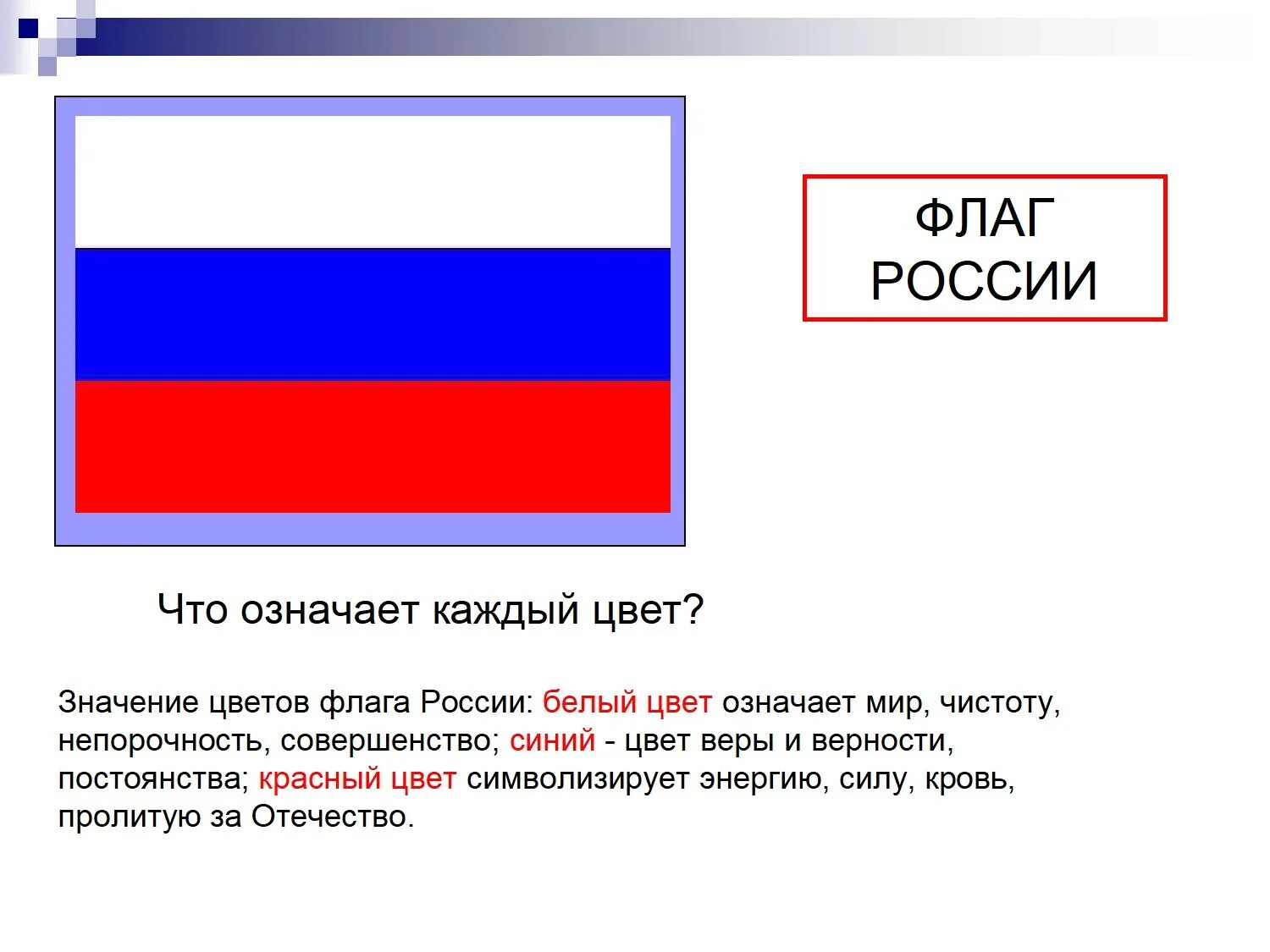 ФЛАГ РОССИИ

Что означает каждый цвет?

Значение цветов флага России: белый цвет означает мир, чистоту, непорочность, совершенство; синий - цвет веры и верности, постоянства; красный цвет символизирует энергию, силу, кровь, пролитую за Отечество.